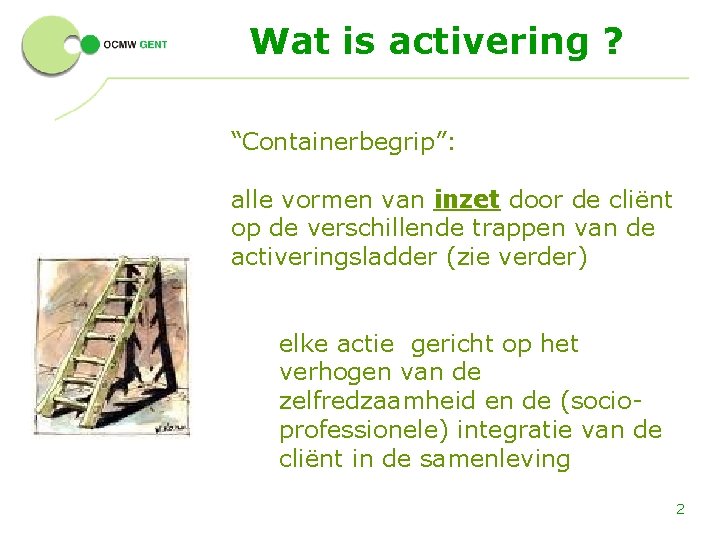 OCMW GENT

Wat is activering ?

“Containerbegrip”:

alle vormen van inzet door de cliënt op de verschillende trappen van de activeringsladder (zie verder)

elke actie gericht op het verhogen van de zelfredzaamheid en de (socio-professionele) integratie van de cliënt in de samenleving

2